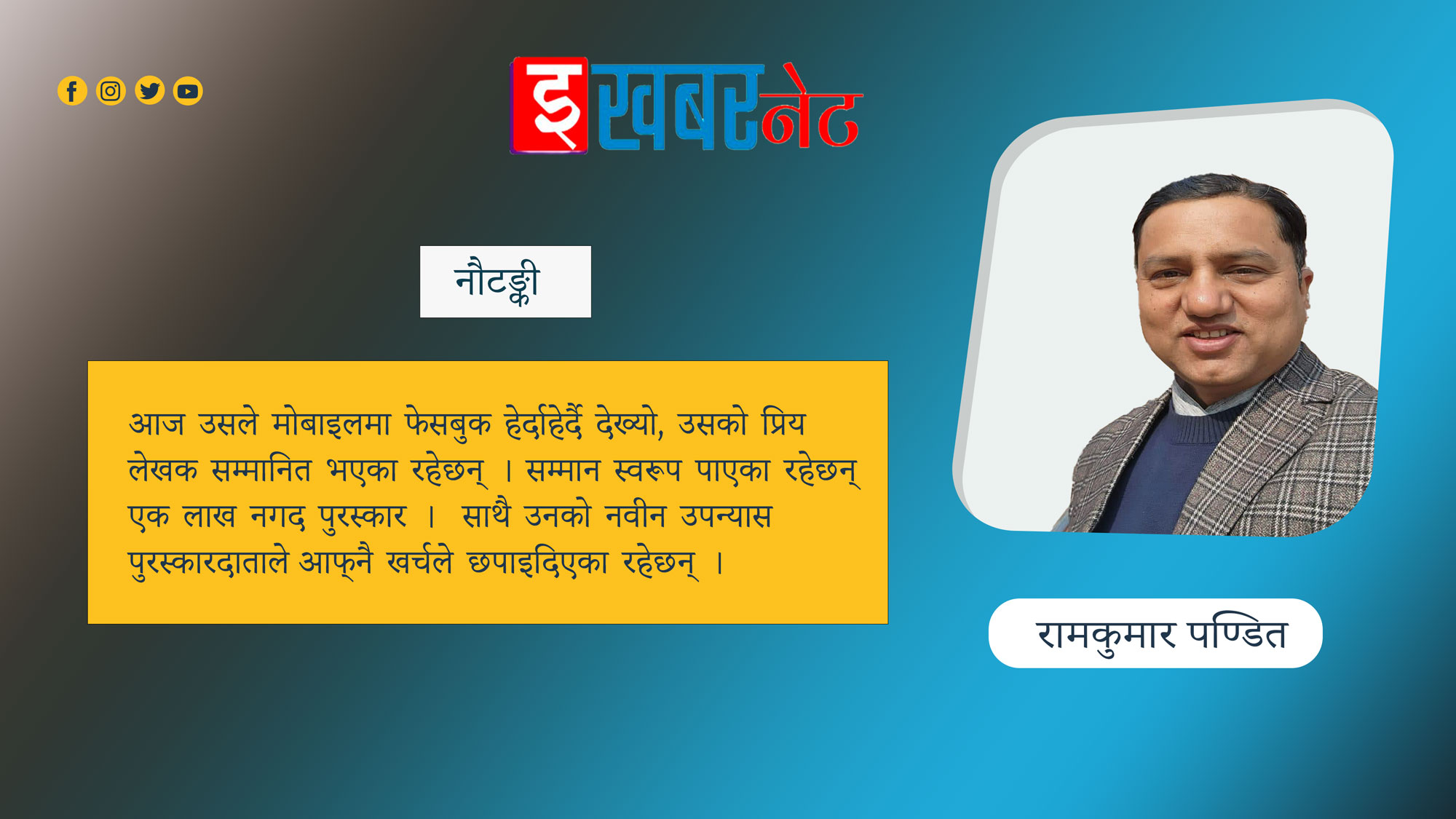 इखबरनेट

नौटङ्की

आज उसले मोबाइलमा फेसबुक हेर्दाहेर्दै देख्यो, उसको प्रिय लेखक सम्मानित भएका रहेछन् । सम्मान स्वरूप पाएका रहेछन् एक लाख नगद पुरस्कार । साथै उनको नवीन उपन्यास पुरस्कारदाताले आफ्नै खर्चले छपाइदिएका रहेछन् ।

रामकुमार पण्डित